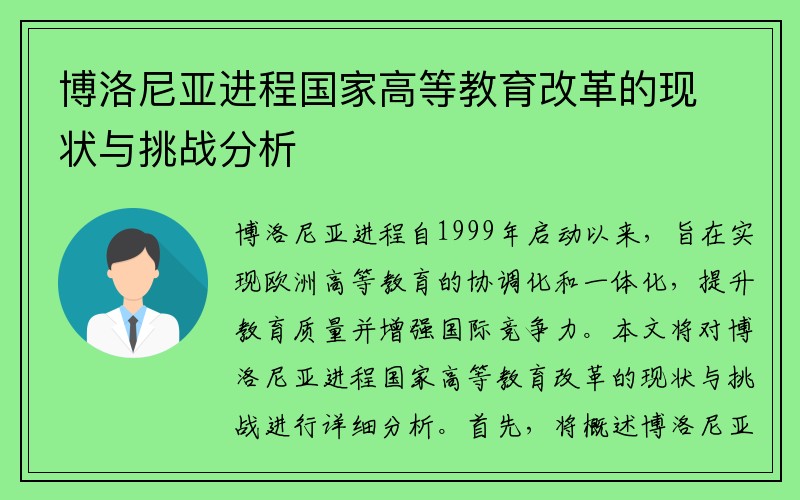 博洛尼亚进程国家高等教育改革的现状与挑战分析

博洛尼亚进程自1999年启动以来，旨在实现欧洲高等教育的协调化和一体化，提升教育质量并增强国际竞争力。本文将对博洛尼亚进程国家高等教育改革的现状与挑战进行详细分析。首先，将概述博洛尼亚